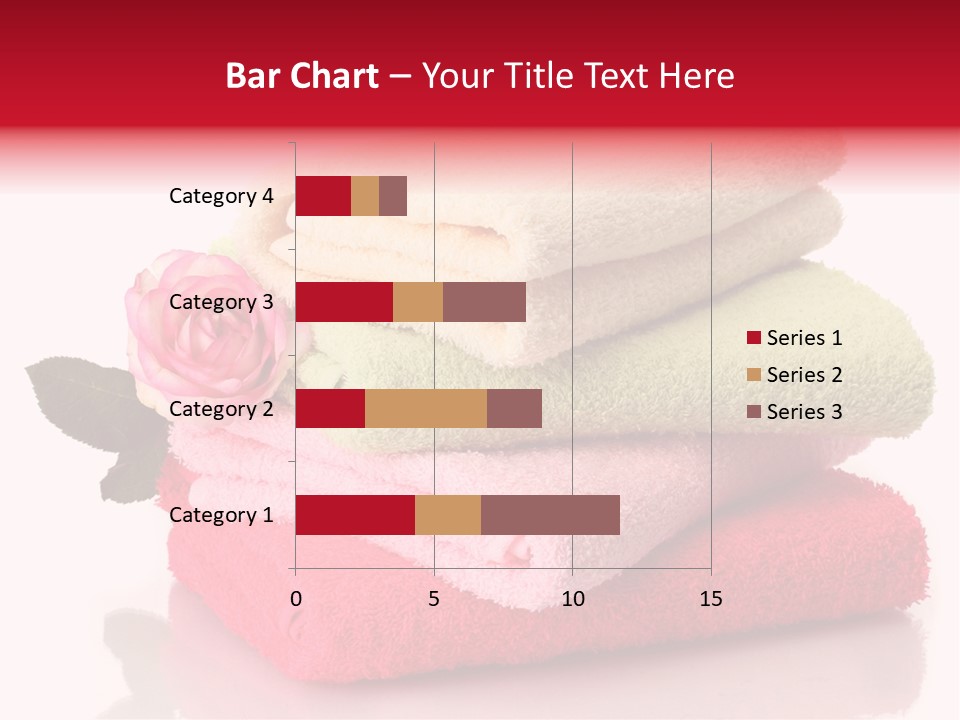 Bar Chart – Your Title Text Here

Category 4
Category 3
Category 2
Category 1

0
5
10
15

Series 1
Series 2
Series 3